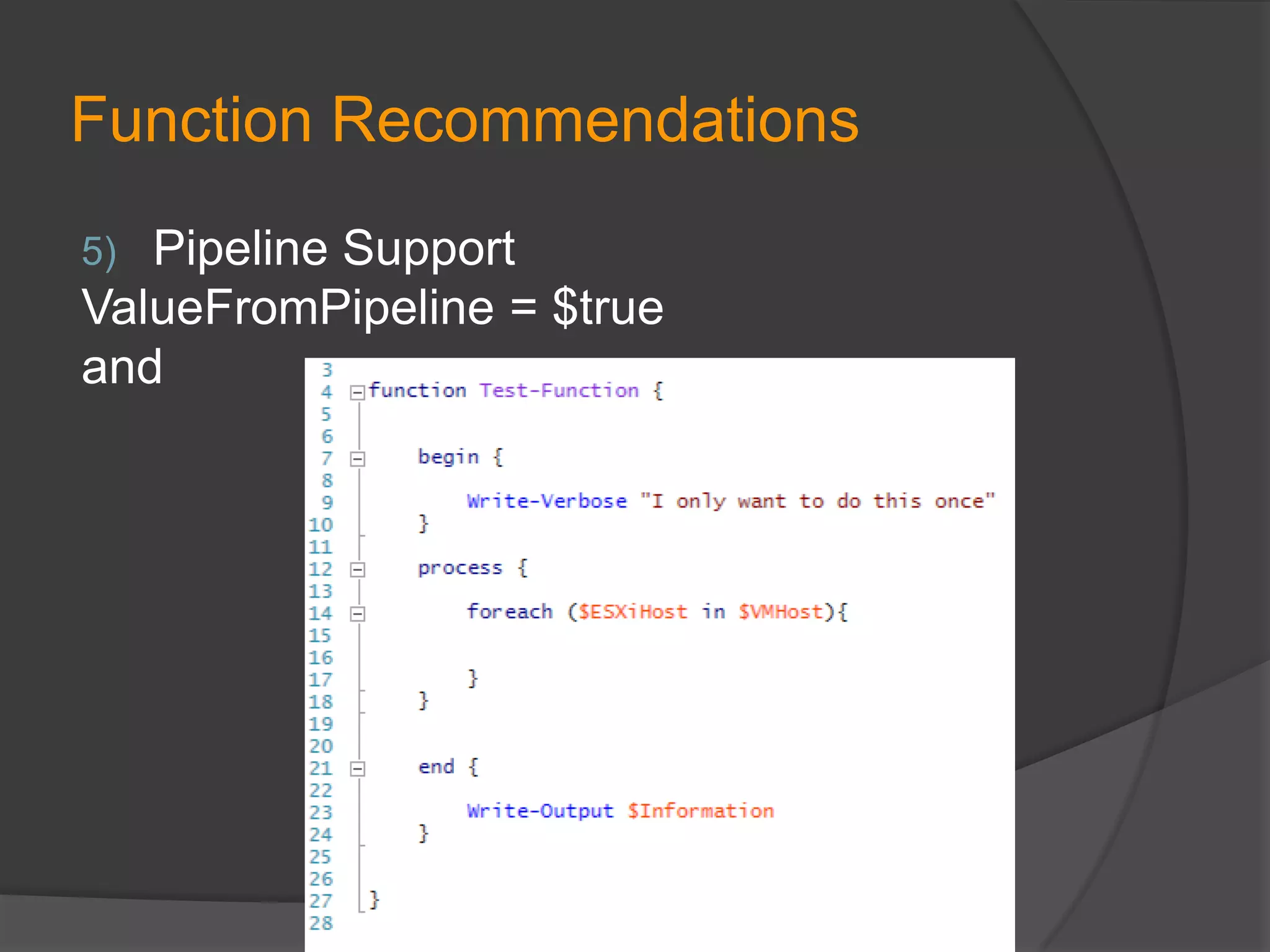 Function Recommendations

5) Pipeline Support
ValueFromPipeline = $true
and

3
4 function Test-Function {
5
6
7     begin {
8
9         Write-Verbose "I only want to do this once"
10     }
11
12     process {
13
14         foreach ($ESXiHost in $VMHost){
15
16
17         }
18     }
19
20
21     end {
22
23         Write-Output $Information
24     }
25
26
27 }
28